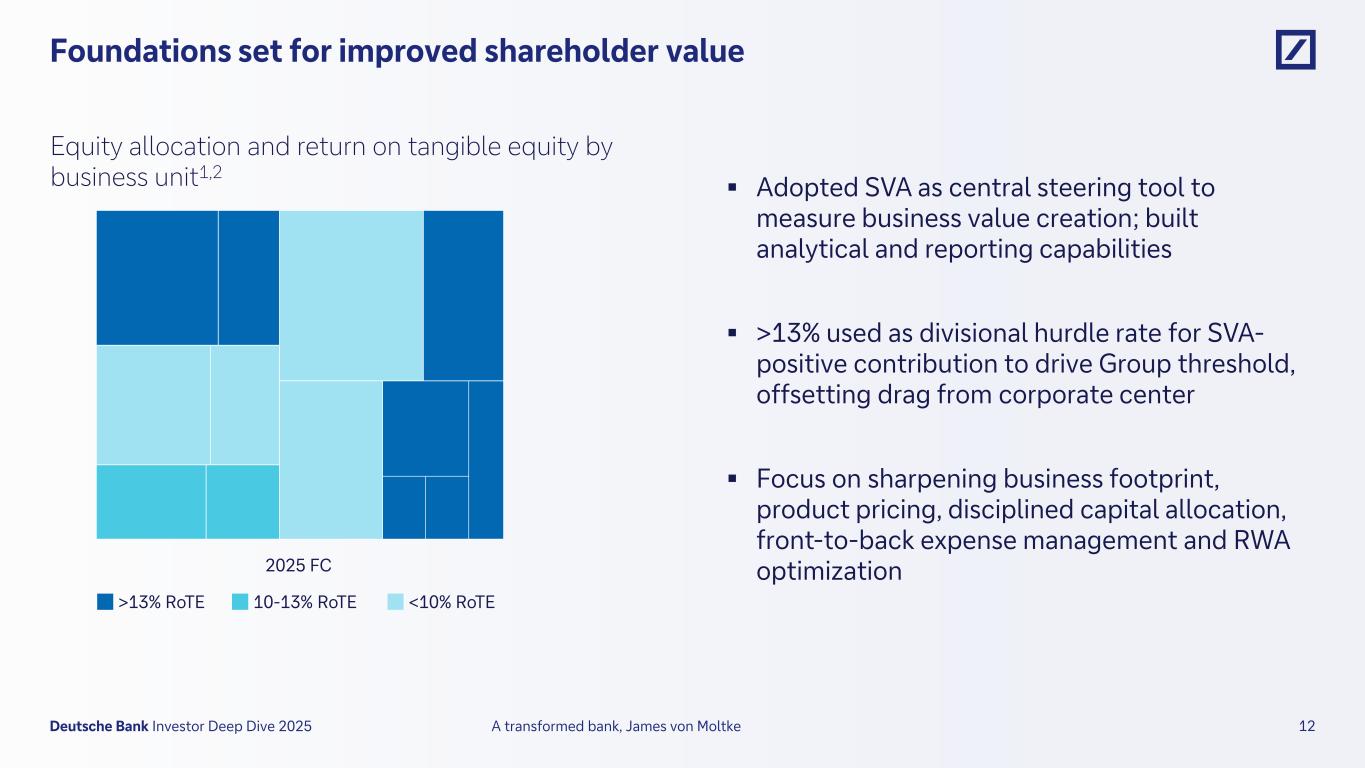 Foundations set for improved shareholder value

Equity allocation and return on tangible equity by business unit$^{1,2}$

2025 FC

>13% RoTE 10-13% RoTE <10% RoTE

▪ Adopted SVA as central steering tool to measure business value creation; built analytical and reporting capabilities

▪ >13% used as divisional hurdle rate for SVA-positive contribution to drive Group threshold, offsetting drag from corporate center

▪ Focus on sharpening business footprint, product pricing, disciplined capital allocation, front-to-back expense management and RWA optimization

Deutsche Bank Investor Deep Dive 2025 A transformed bank, James von Moltke 12